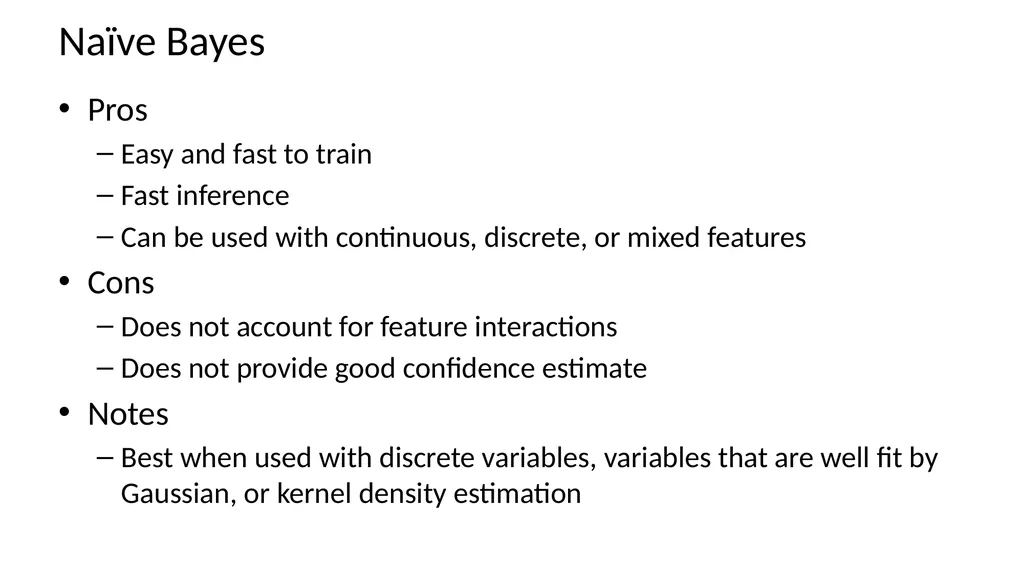 Naïve Bayes

• Pros
– Easy and fast to train
– Fast inference
– Can be used with continuous, discrete, or mixed features

• Cons
– Does not account for feature interactions
– Does not provide good confidence estimate

• Notes
– Best when used with discrete variables, variables that are well fit by Gaussian, or kernel density estimation